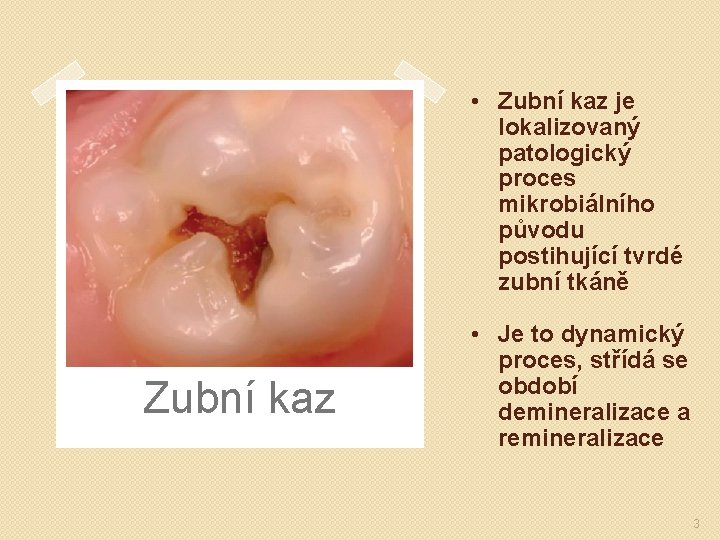 Zubní kaz

• Zubní kaz je lokalizovaný patologický proces mikrobiálního původu postihující tvrdé zubní tkáně

• Je to dynamický proces, střídá se období demineralizace a remineralizace

3